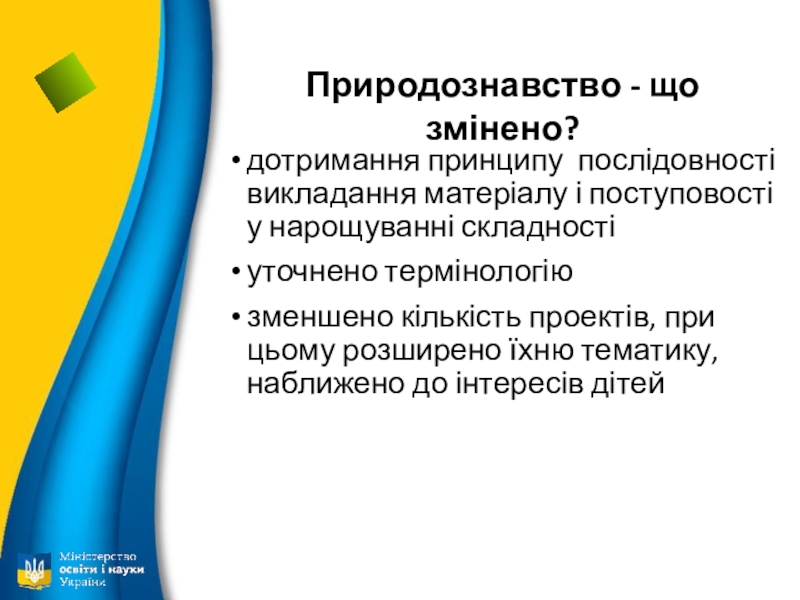 Природознавство - що змінено?

• дотримання принципу послідовності викладання матеріалу і поступовості у нарощуванні складності

• уточнено термінологію

• зменшено кількість проектів, при цьому розширено їхню тематику, наближено до інтересів дітей

Міністерство освіти і науки України